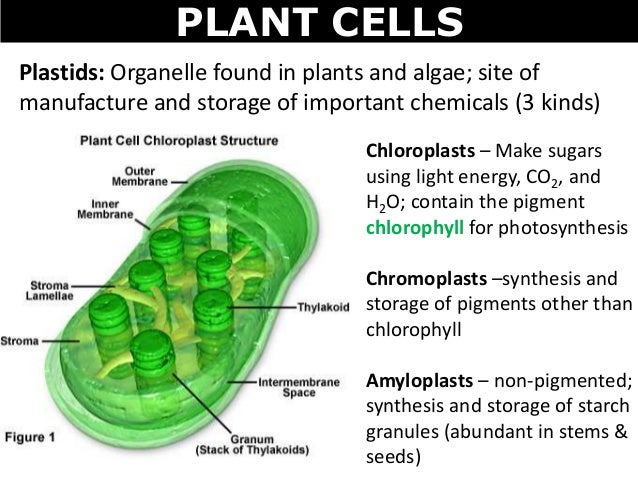 PLANT CELLS

Plastids: Organelle found in plants and algae; site of manufacture and storage of important chemicals (3 kinds)

Plant Cell Chloroplast Structure

Outer Membrane

Inner Membrane

Stroma Lamellae

Stroma

Thylakoid

Intermembrane Space

Granum (Stack of Thylakoids)

Figure 1

Chloroplasts – Make sugars using light energy, $CO_2$, and $H_2O$; contain the pigment chlorophyll for photosynthesis

Chromoplasts –synthesis and storage of pigments other than chlorophyll

Amyloplasts – non-pigmented; synthesis and storage of starch granules (abundant in stems & seeds)